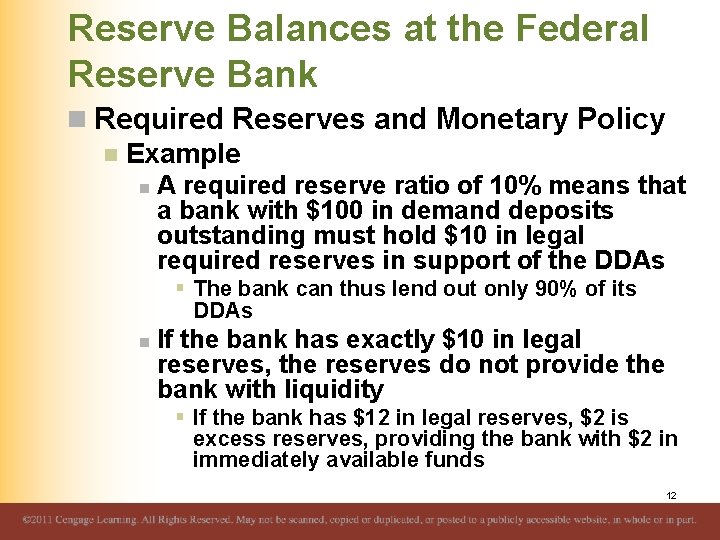 Reserve Balances at the Federal Reserve Bank

Required Reserves and Monetary Policy

Example

A required reserve ratio of 10% means that a bank with \$100 in demand deposits outstanding must hold \$10 in legal required reserves in support of the DDAs

The bank can thus lend out only 90% of its DDAs

If the bank has exactly \$10 in legal reserves, the reserves do not provide the bank with liquidity

If the bank has \$12 in legal reserves, \$2 is excess reserves, providing the bank with \$2 in immediately available funds

12

©2011 Cengage Learning. All Rights Reserved. May not be scanned, copied or duplicated, or posted to a publicly accessible website, in whole or in part.